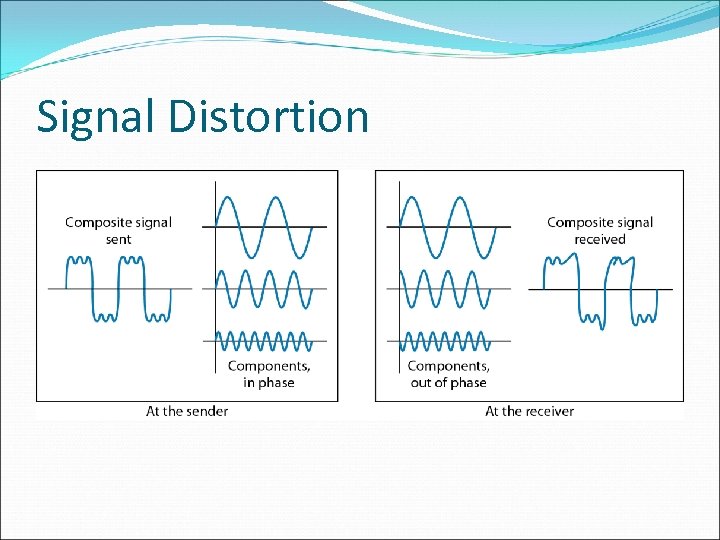 Signal Distortion

Composite signal sent

Components, in phase

At the sender

Components, out of phase

Composite signal received

At the receiver